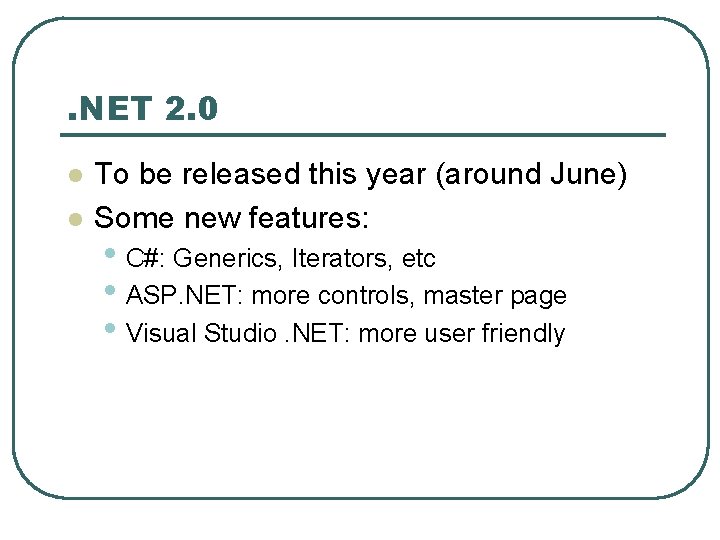 .NET 2.0

- To be released this year (around June)
- Some new features:
  - C#: Generics, Iterators, etc
  - ASP.NET: more controls, master page
  - Visual Studio .NET: more user friendly